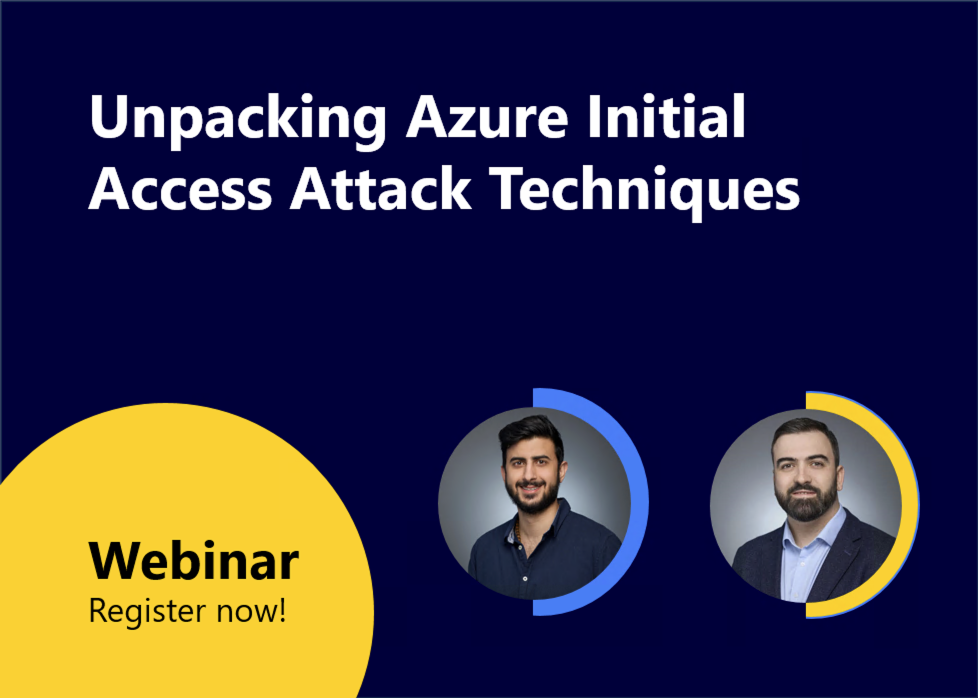 Unpacking Azure Initial Access Attack Techniques

Webinar
Register now!